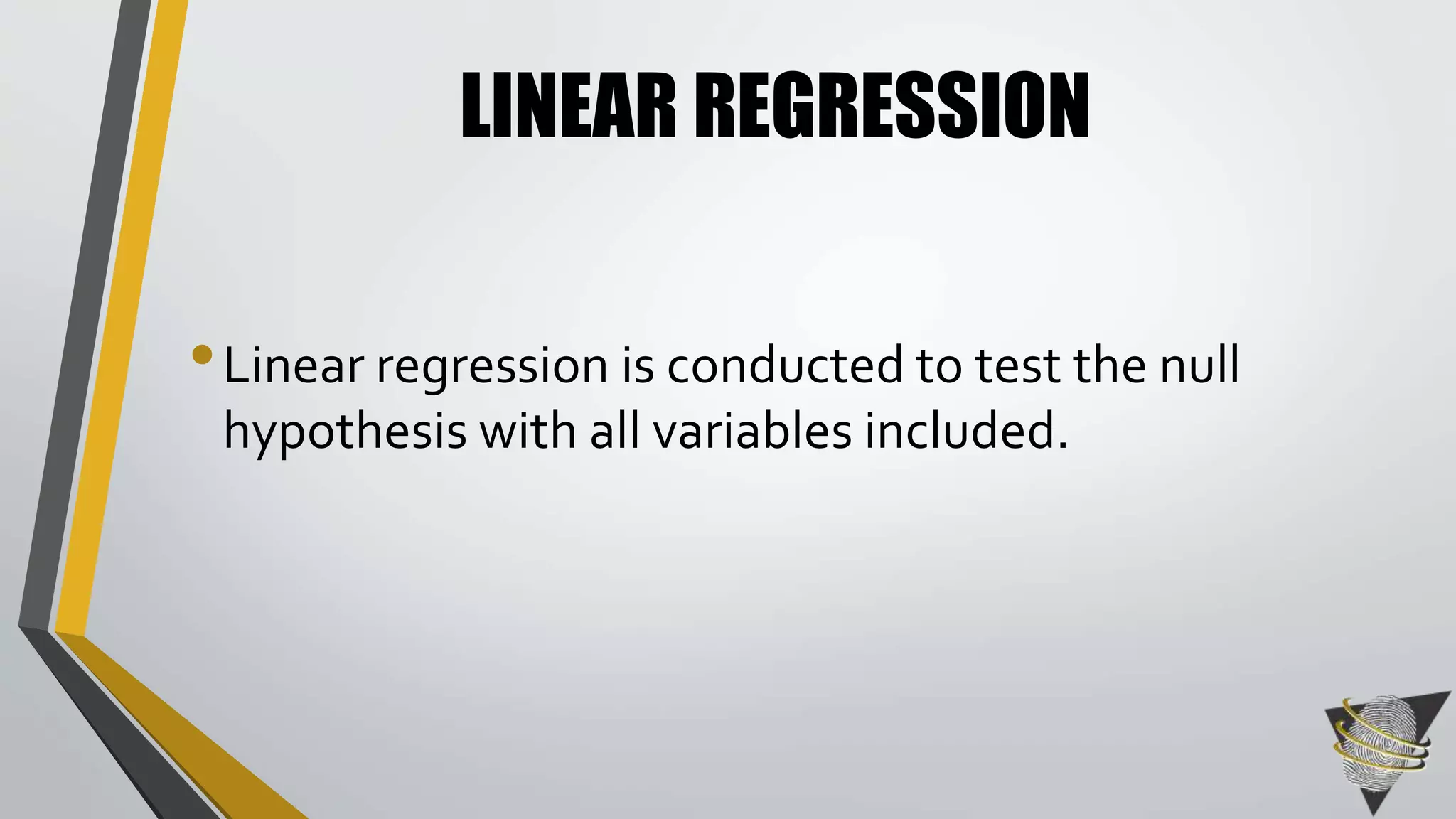 LINEAR REGRESSION

• Linear regression is conducted to test the null hypothesis with all variables included.